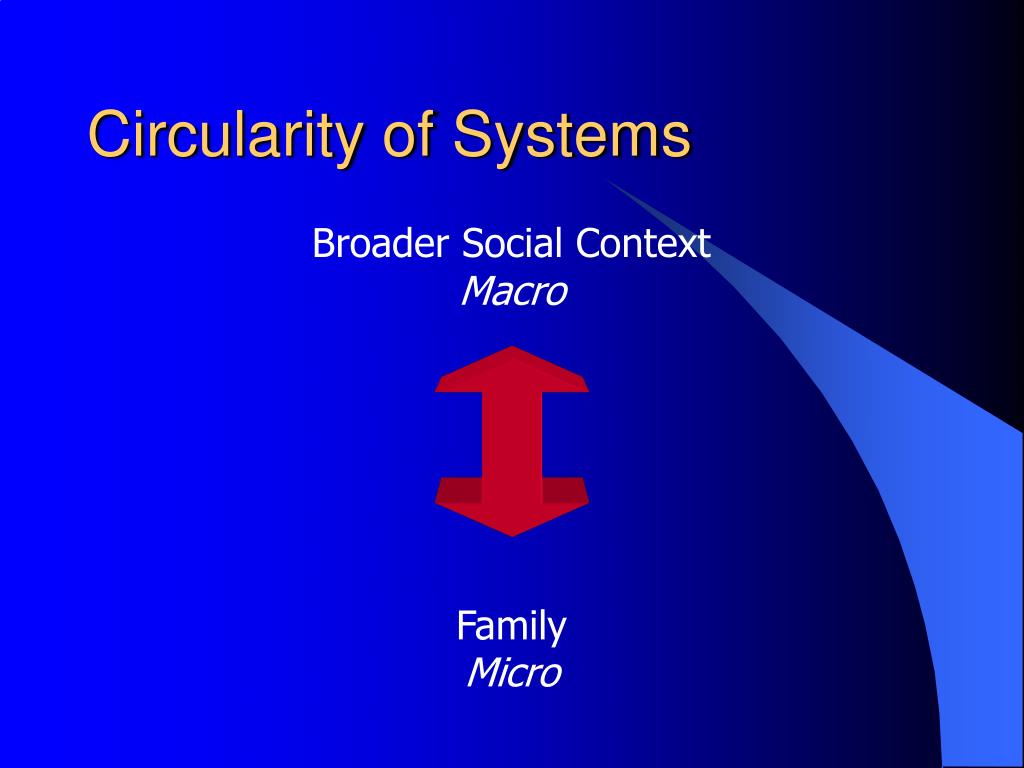 Circularity of Systems

Broader Social Context
Macro

Family
Micro